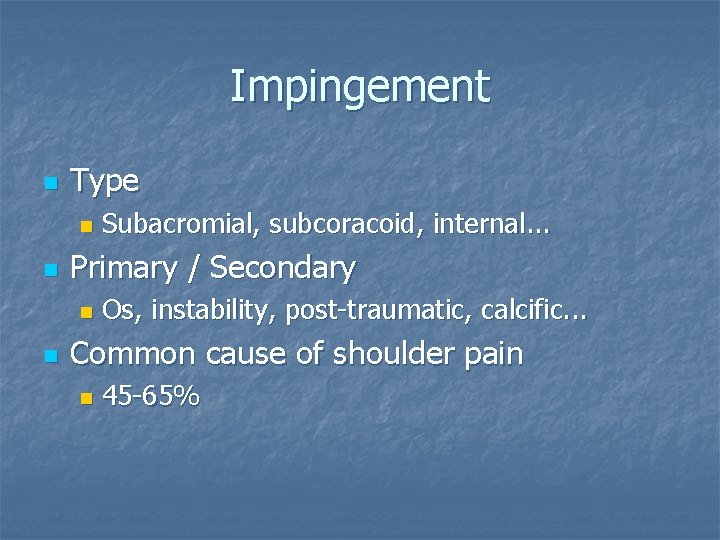 Impingement

Type
Subacromial, subcoracoid, internal...

Primary / Secondary
Os, instability, post-traumatic, calcific...

Common cause of shoulder pain
45-65%